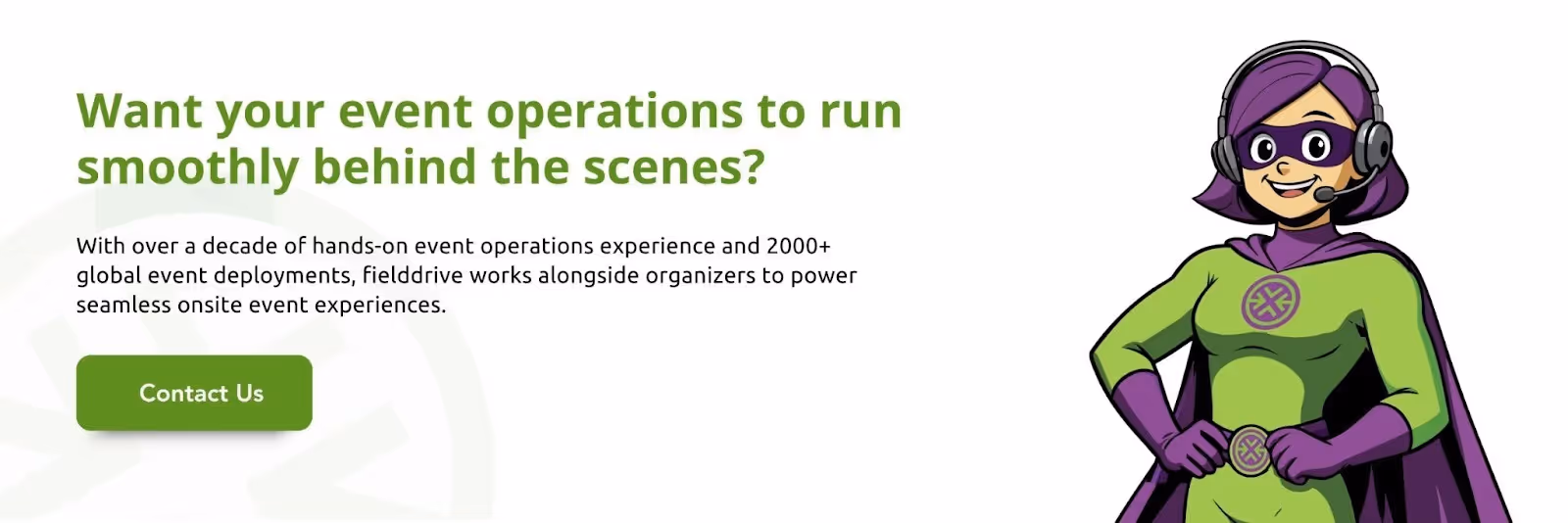 Want your event operations to run smoothly behind the scenes?

With over a decade of hands-on event operations experience and 2000+ global event deployments, fielddrive works alongside organizers to power seamless onsite event experiences.

Contact Us